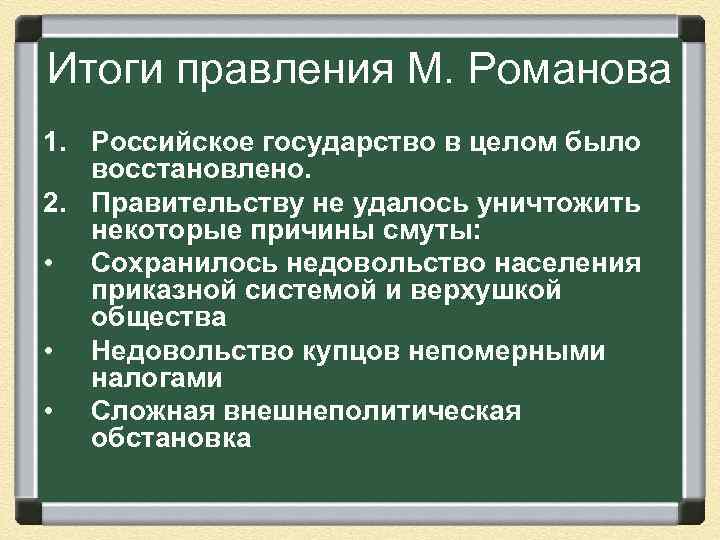 Итоги правления М. Романова

1. Российское государство в целом было восстановлено.
2. Правительству не удалось уничтожить некоторые причины смуты:
• Сохранилось недовольство населения приказной системой и верхушкой общества
• Недовольство купцов непомерными налогами
• Сложная внешнеполитическая обстановка